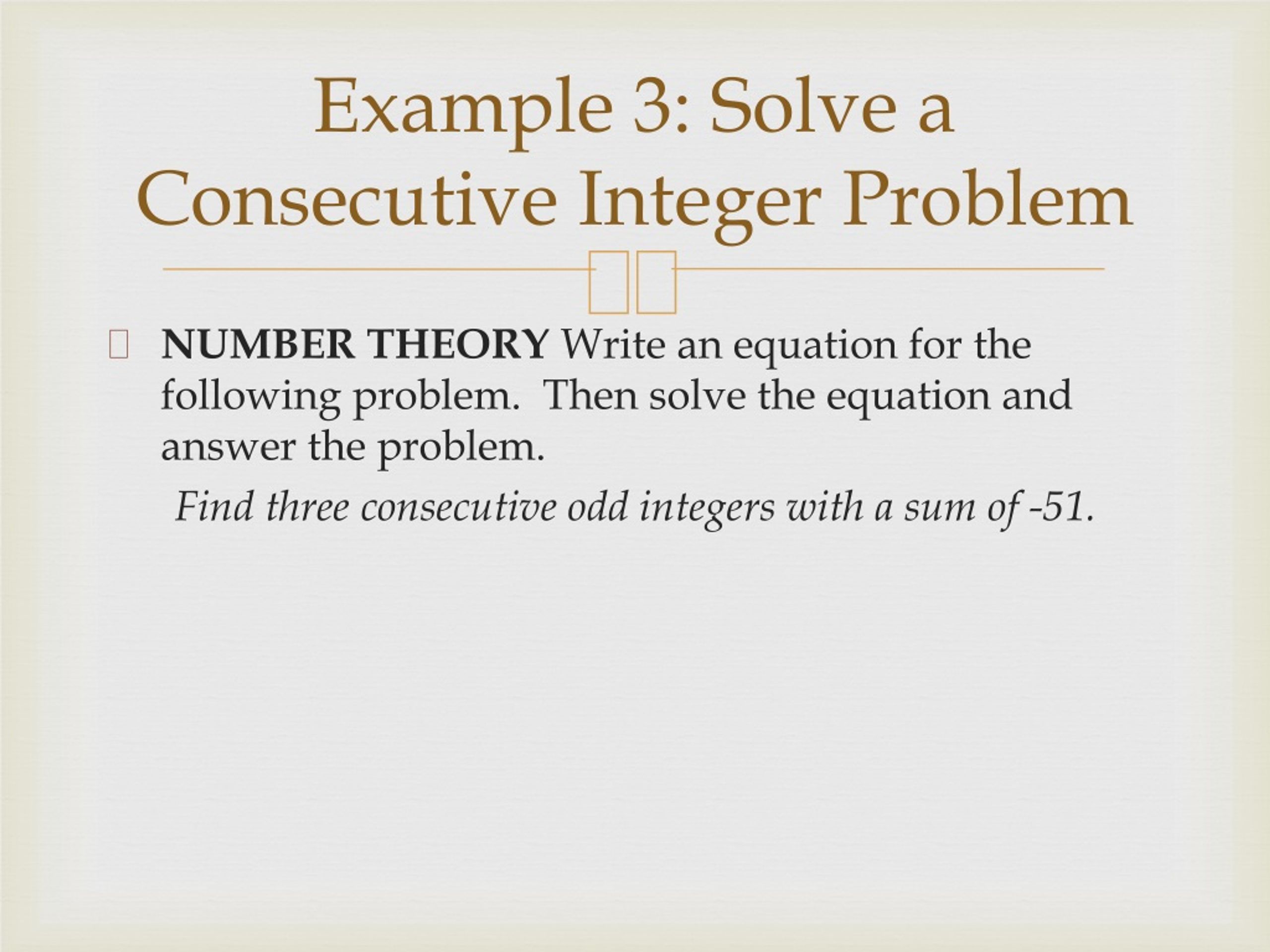 Example 3: Solve a Consecutive Integer Problem

NUMBER THEORY Write an equation for the following problem. Then solve the equation and answer the problem.

Find three consecutive odd integers with a sum of -51.